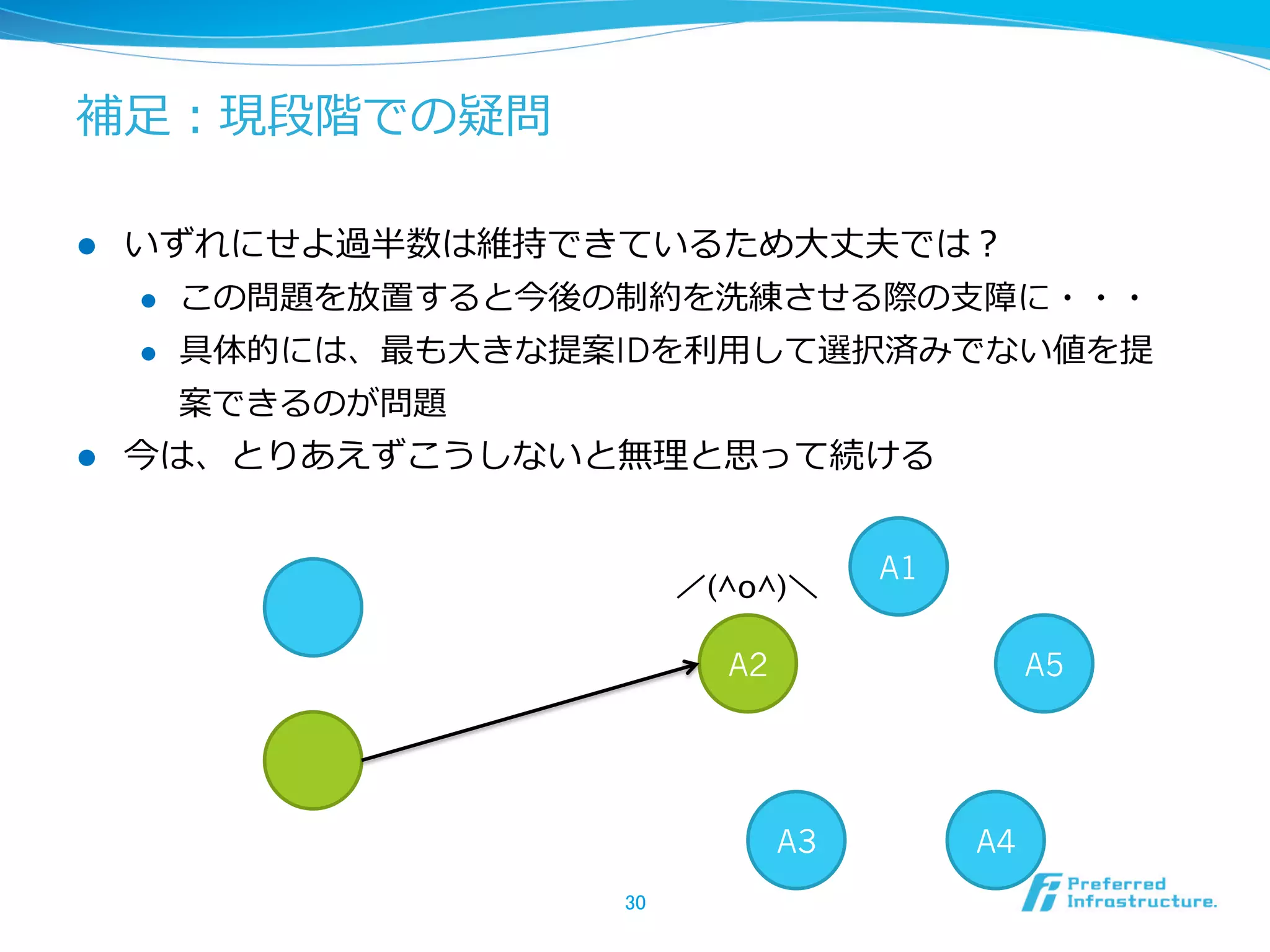 補足：現段階での疑問

● いずれにせよ過半数は維持できているため大丈夫では？
  ● この問題を放置すると今後の制約を洗練させる際の支障に・・・
  ● 具体的には、最も大きな提案IDを利用して選択済みでない値を提案できるのが問題
● 今は、とりあえずこうしないと無理と思って続ける

／(^o^)＼

A1
A2
A5
A3
A4

30

Preferred Infrastructure.